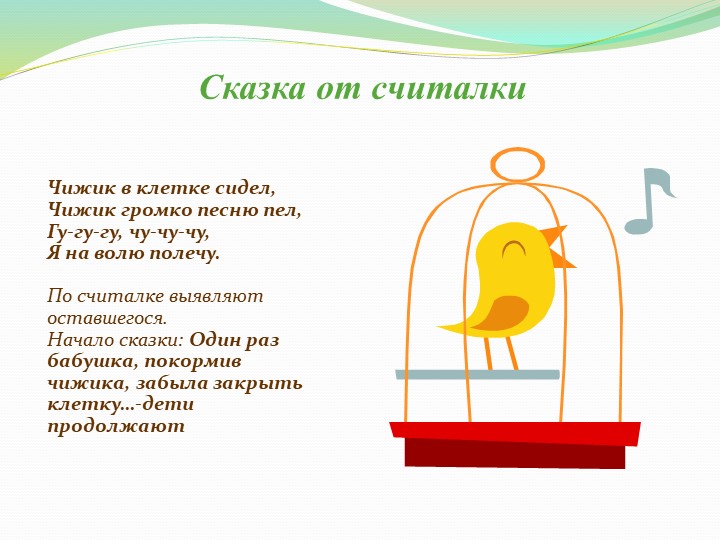 Сказка от считалки

Чижик в клетке сидел,
Чижик громко песню пел,
Гу-гу-гу, чу-чу-чу,
Я на волю полечу.

По считалке выявляют оставшегося.
Начало сказки: Один раз бабушка, покормив чижика, забыла закрыть клетку...-дети продолжают